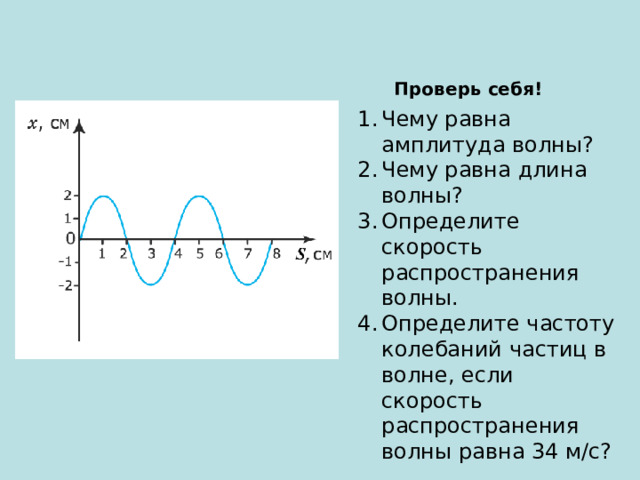 Проверь себя!

$x$, см

2
1
0
-1
-2

1 2 3 4 5 6 7 8 $S$, см

1. Чему равна амплитуда волны?
2. Чему равна длина волны?
3. Определите скорость распространения волны.
4. Определите частоту колебаний частиц в волне, если скорость распространения волны равна 34 м/с?